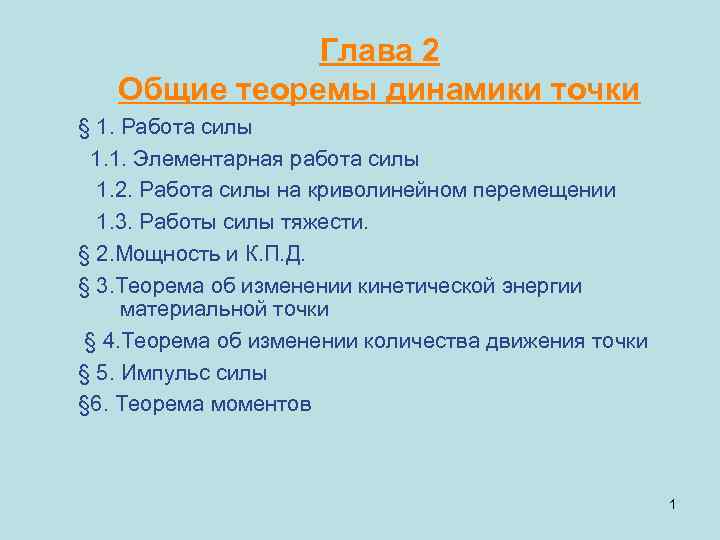 Глава 2
Общие теоремы динамики точки

§ 1. Работа силы
1.1. Элементарная работа силы
1.2. Работа силы на криволинейном перемещении
1.3. Работы силы тяжести.
§ 2.Мощность и К.П.Д.
§ 3.Теорема об изменении кинетической энергии материальной точки
§ 4.Теорема об изменении количества движения точки
§ 5. Импульс силы
§6. Теорема моментов

1